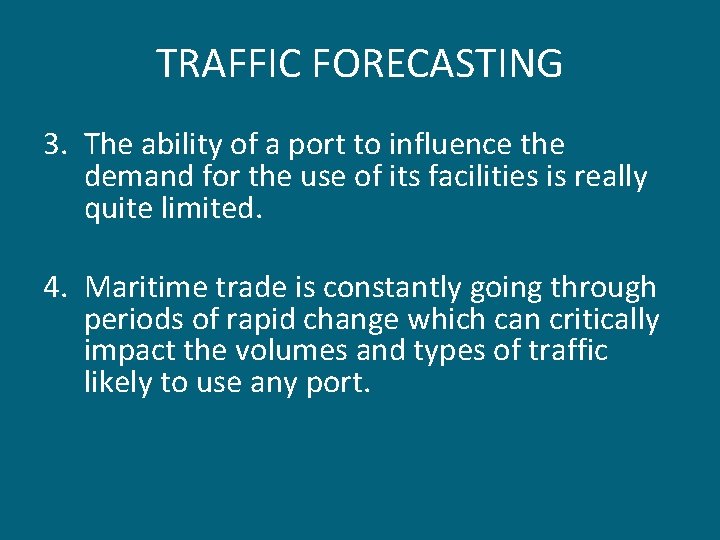 TRAFFIC FORECASTING

3. The ability of a port to influence the demand for the use of its facilities is really quite limited.

4. Maritime trade is constantly going through periods of rapid change which can critically impact the volumes and types of traffic likely to use any port.